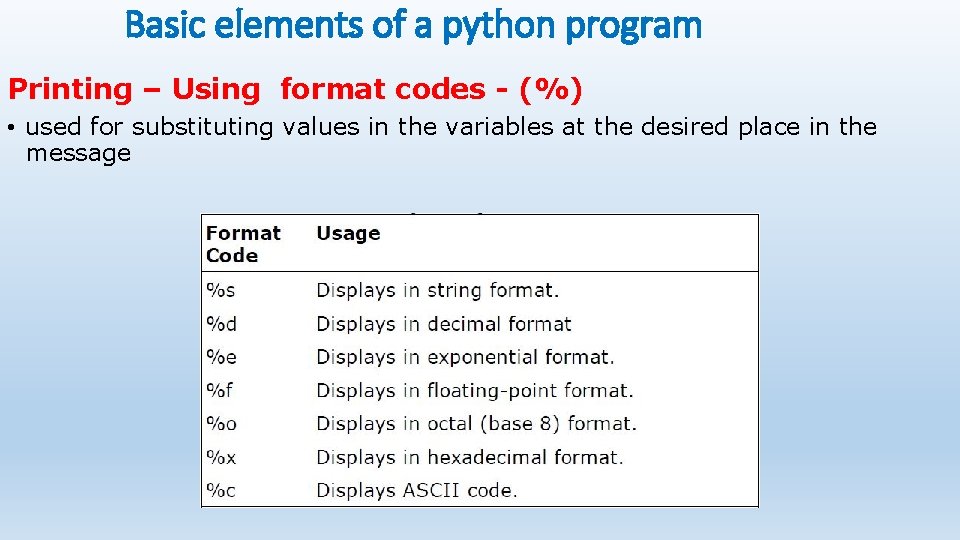 Basic elements of a python program

Printing – Using format codes - (%)

• used for substituting values in the variables at the desired place in the message

| Format Code | Usage |
|---|---|
| %s | Displays in string format. |
| %d | Displays in decimal format |
| %e | Displays in exponential format. |
| %f | Displays in floating-point format. |
| %o | Displays in octal (base 8) format. |
| %x | Displays in hexadecimal format. |
| %c | Displays ASCII code. |